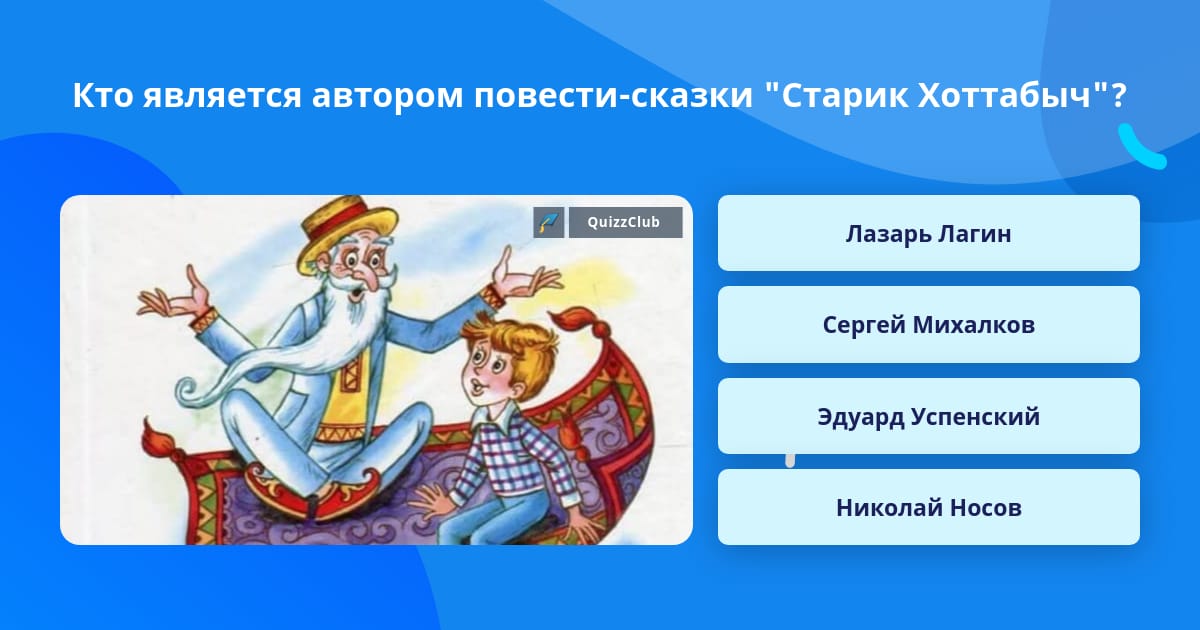 Кто является автором повести-сказки "Старик Хоттабыч"?

QuizzClub

Лазарь Лагин

Сергей Михалков

Эдуард Успенский

Николай Носов